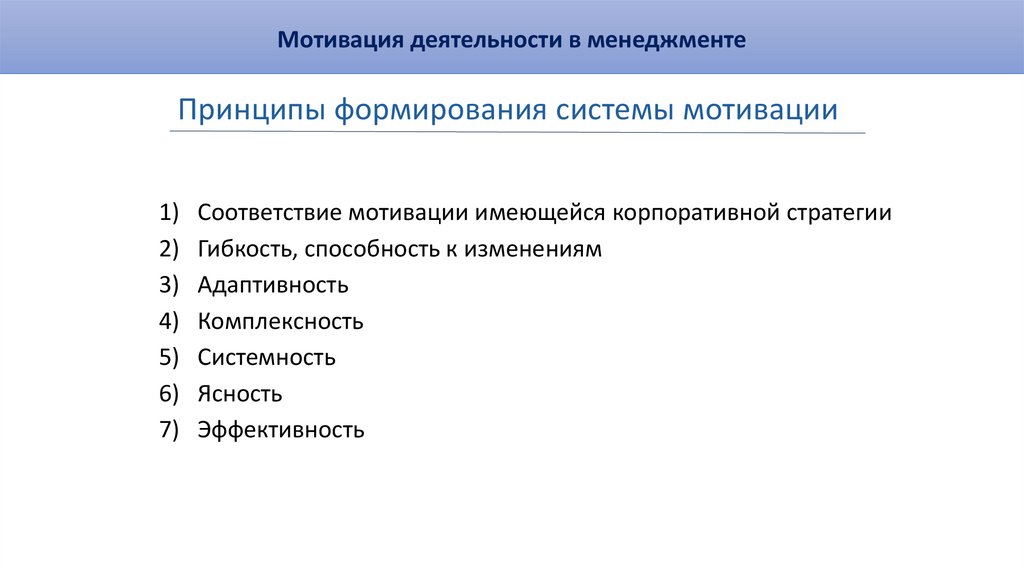 Мотивация деятельности в менеджменте

Принципы формирования системы мотивации

1) Соответствие мотивации имеющейся корпоративной стратегии
2) Гибкость, способность к изменениям
3) Адаптивность
4) Комплексность
5) Системность
6) Ясность
7) Эффективность